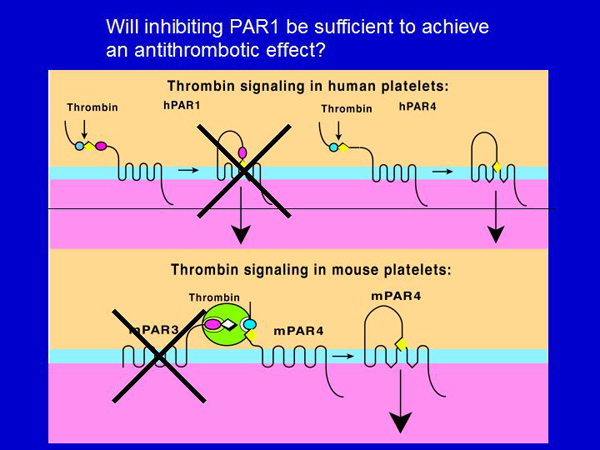 Will inhibiting PAR1 be sufficient to achieve an antithrombotic effect?

Thrombin signaling in human platelets:

Thrombin

hPAR1

Thrombin

hPAR4

Thrombin signaling in mouse platelets:

Thrombin

mPAR3

mPAR4

mPAR4